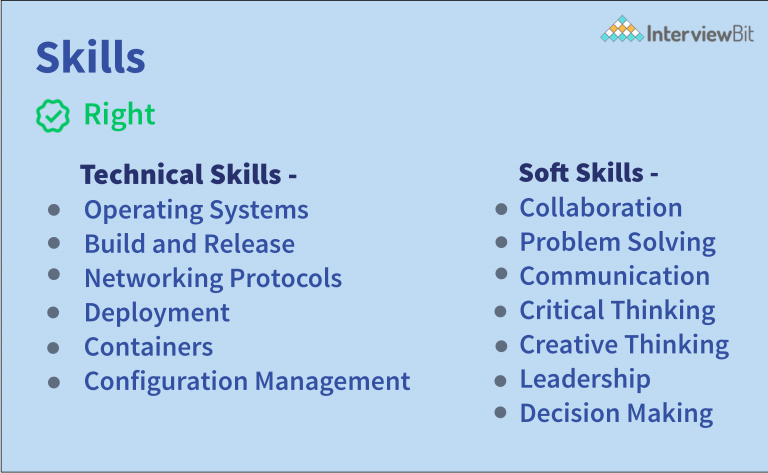 InterviewBit

Skills

Right

Technical Skills -
- Operating Systems
- Build and Release
- Networking Protocols
- Deployment
- Containers
- Configuration Management

Soft Skills -
- Collaboration
- Problem Solving
- Communication
- Critical Thinking
- Creative Thinking
- Leadership
- Decision Making